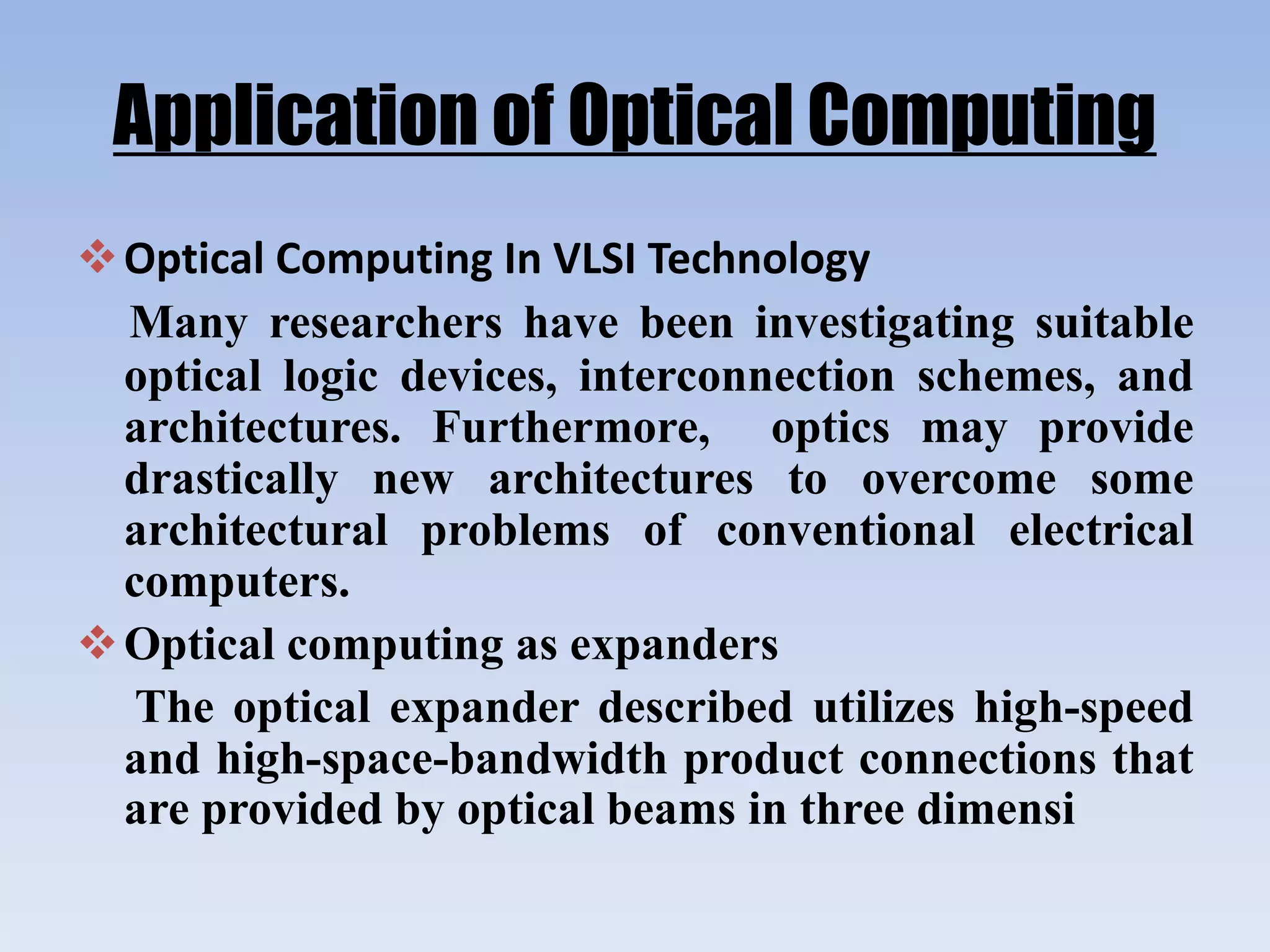 Application of Optical Computing

❖ Optical Computing In VLSI Technology

Many researchers have been investigating suitable optical logic devices, interconnection schemes, and architectures. Furthermore, optics may provide drastically new architectures to overcome some architectural problems of conventional electrical computers.

❖ Optical computing as expanders

The optical expander described utilizes high-speed and high-space-bandwidth product connections that are provided by optical beams in three dimensi